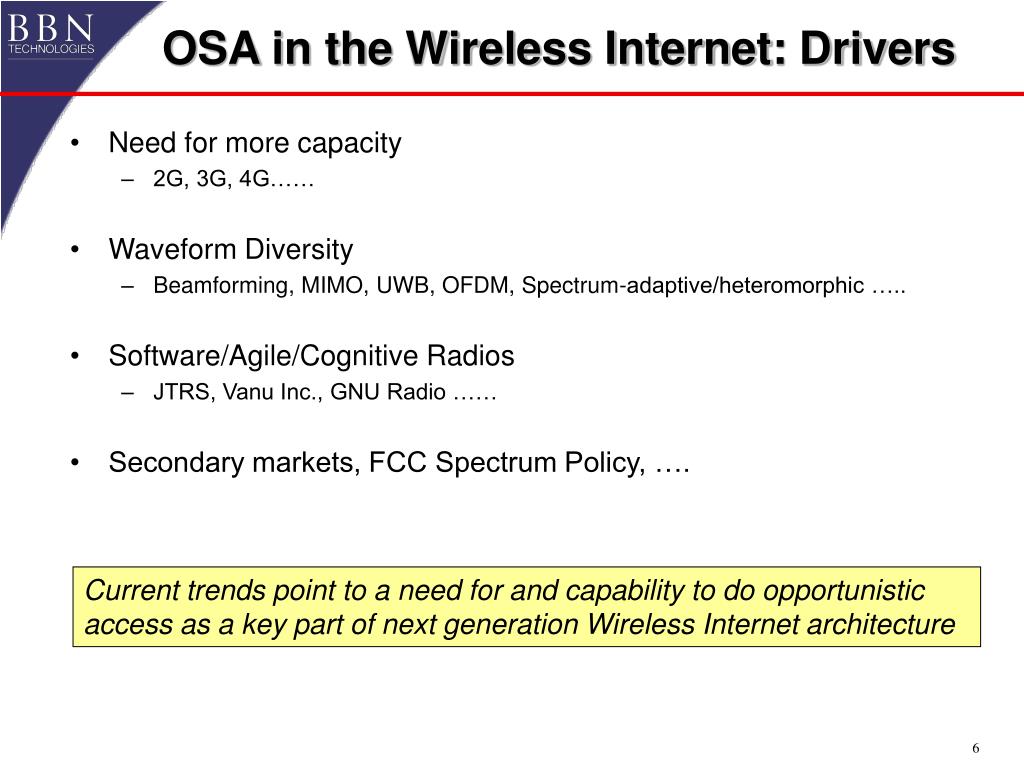 BBN
TECHNOLOGIES

OSA in the Wireless Internet: Drivers

• Need for more capacity
– 2G, 3G, 4G……

• Waveform Diversity
– Beamforming, MIMO, UWB, OFDM, Spectrum-adaptive/heteromorphic …..

• Software/Agile/Cognitive Radios
– JTRS, Vanu Inc., GNU Radio ……

• Secondary markets, FCC Spectrum Policy, ….

Current trends point to a need for and capability to do opportunistic access as a key part of next generation Wireless Internet architecture

6